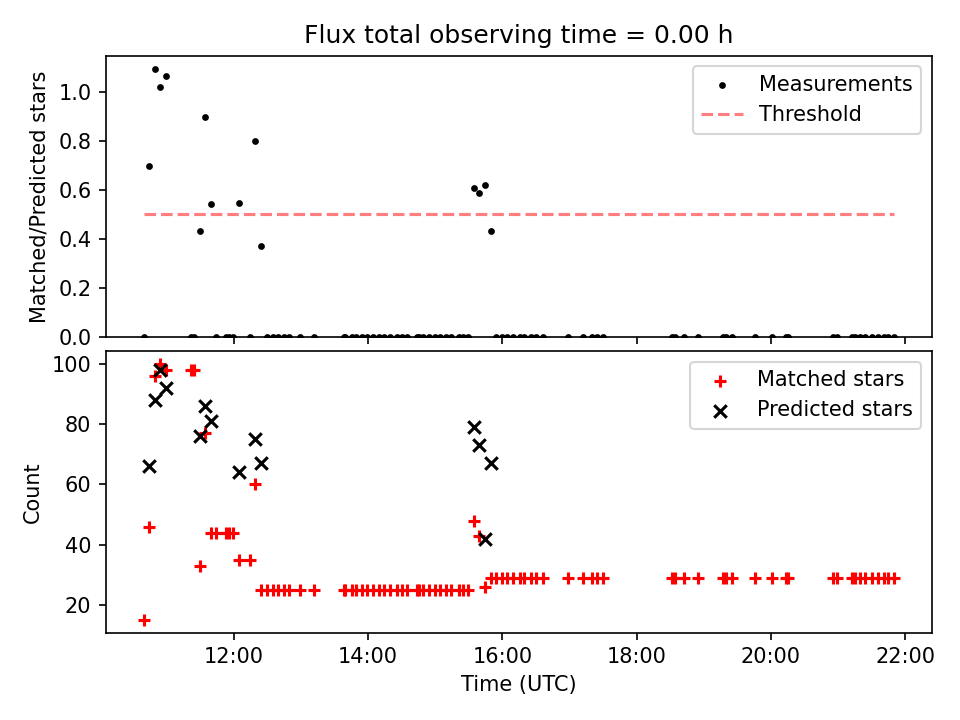 Flux total observing time = 0.00 h

Matched/Predicted stars

1.0
0.8
0.6
0.4
0.2
0.0

Measurements
Threshold

Count

100
80
60
40
20

Matched stars
Predicted stars

12:00
14:00
16:00
18:00
20:00
22:00

Time (UTC)